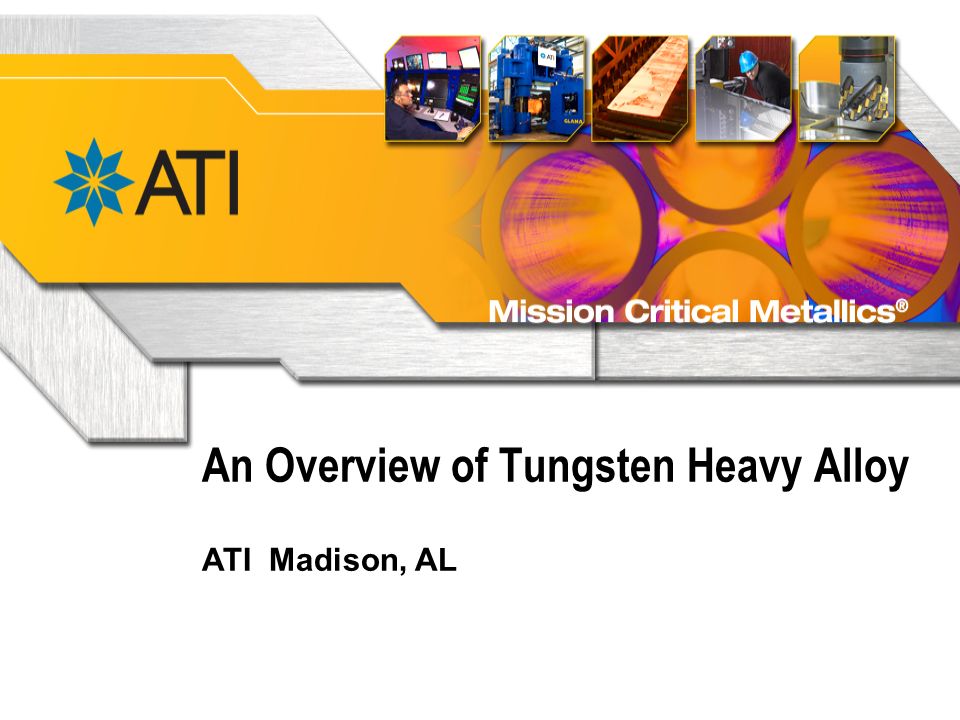 ATI

Mission Critical Metallics®

An Overview of Tungsten Heavy Alloy

ATI Madison, AL